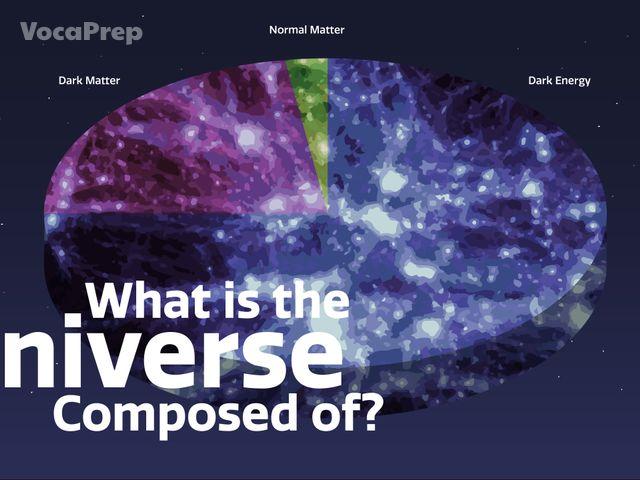 VocaPrep

Normal Matter

Dark Matter

Dark Energy

What is the
niverse
Composed of?